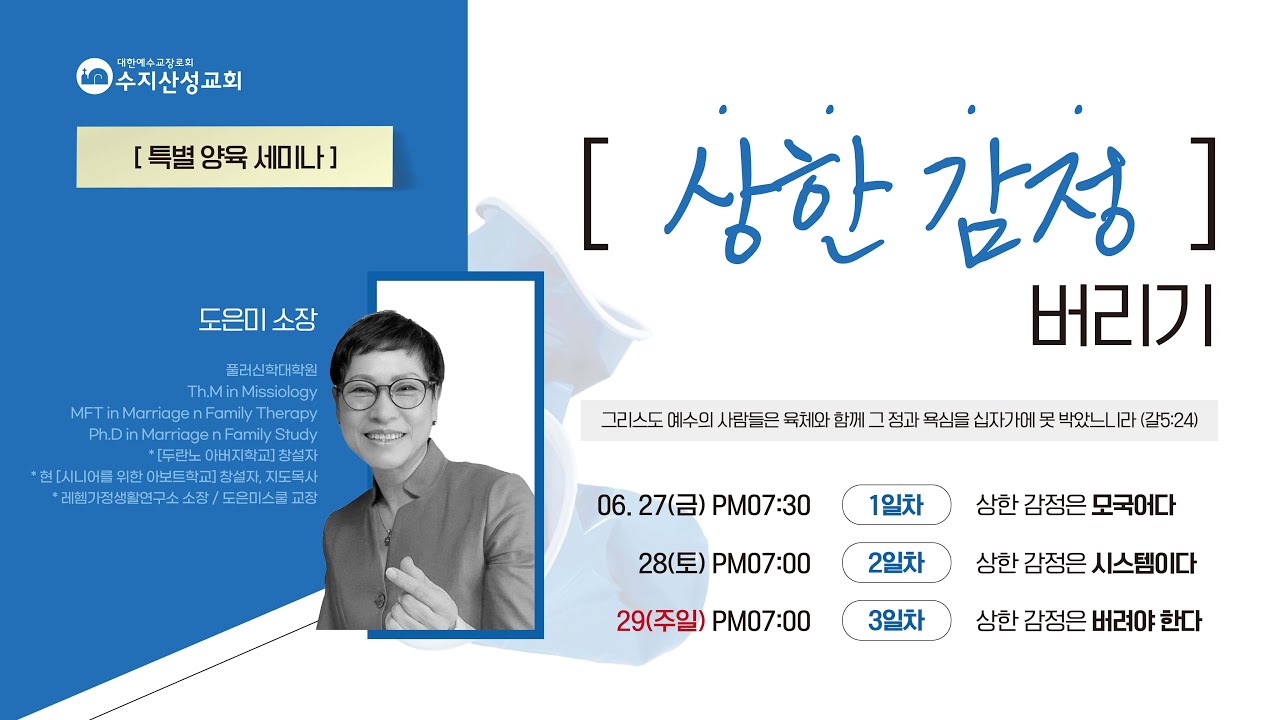 대한예수교장로회
수지산성교회

[ 특별 양육 세미나 ]

도은미 소장

풀러신학대학원
Th.M in Missiology
MFT in Marriage n Family Therapy
Ph.D in Marriage n Family Study
* [두란노 아버지학교] 창설자
* 현 [시니어를 위한 아보트학교] 창설자, 지도목사
* 레헴가정생활연구소 소장 / 도은미스쿨 교장

[ 상한 감정 ]
버리기

그리스도 예수의 사람들은 육체와 함께 그 정과 욕심을 십자가에 못 박았느니라 (갈5:24)

06. 27(금) PM07:30 1일차 상한 감정은 모국어다
28(토) PM07:00 2일차 상한 감정은 시스템이다
29(주일) PM07:00 3일차 상한 감정은 버려야 한다